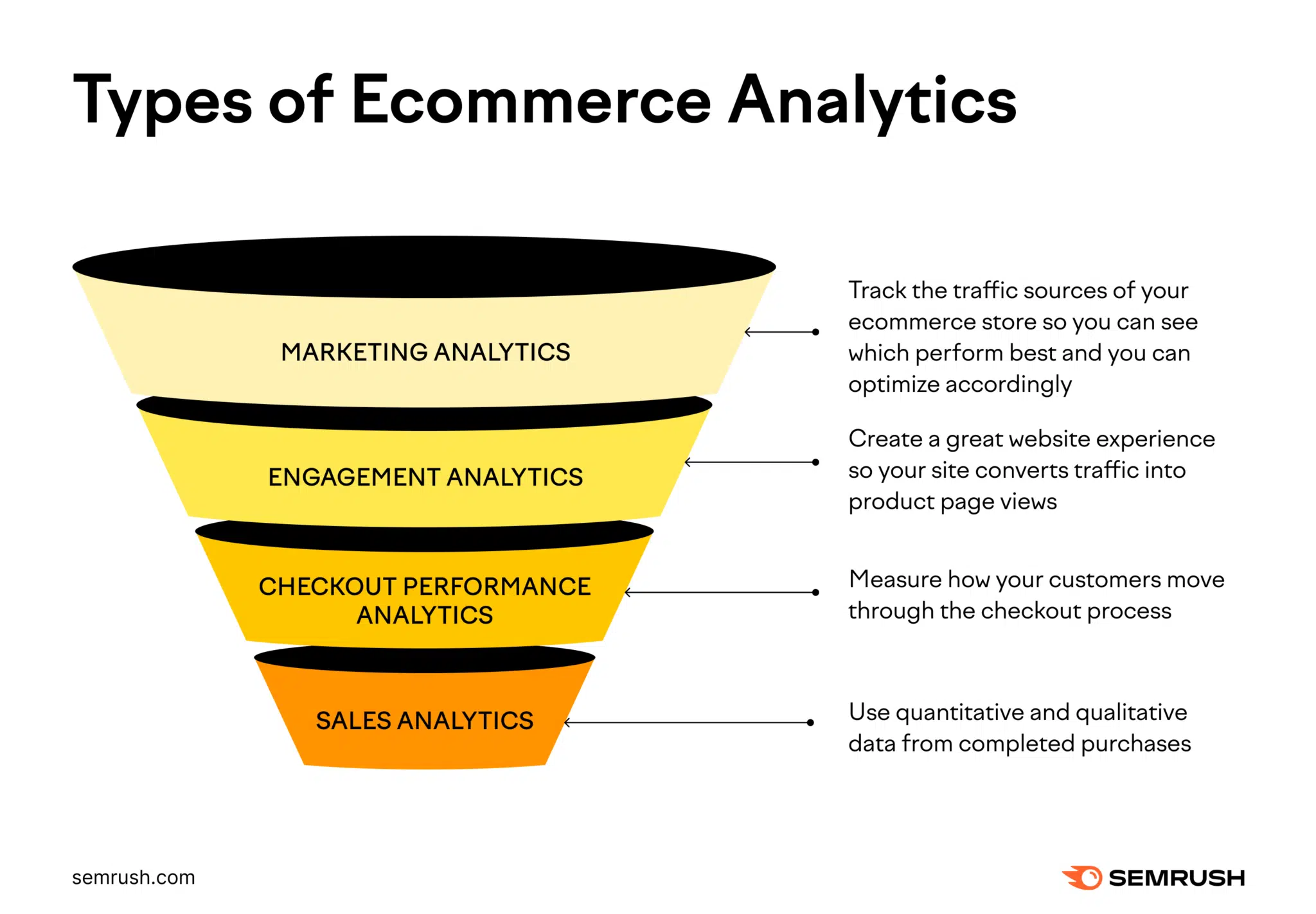 Types of Ecommerce Analytics

MARKETING ANALYTICS

Track the traffic sources of your ecommerce store so you can see which perform best and you can optimize accordingly

ENGAGEMENT ANALYTICS

Create a great website experience so your site converts traffic into product page views

CHECKOUT PERFORMANCE ANALYTICS

Measure how your customers move through the checkout process

SALES ANALYTICS

Use quantitative and qualitative data from completed purchases

semrush.com

SEMRUSH